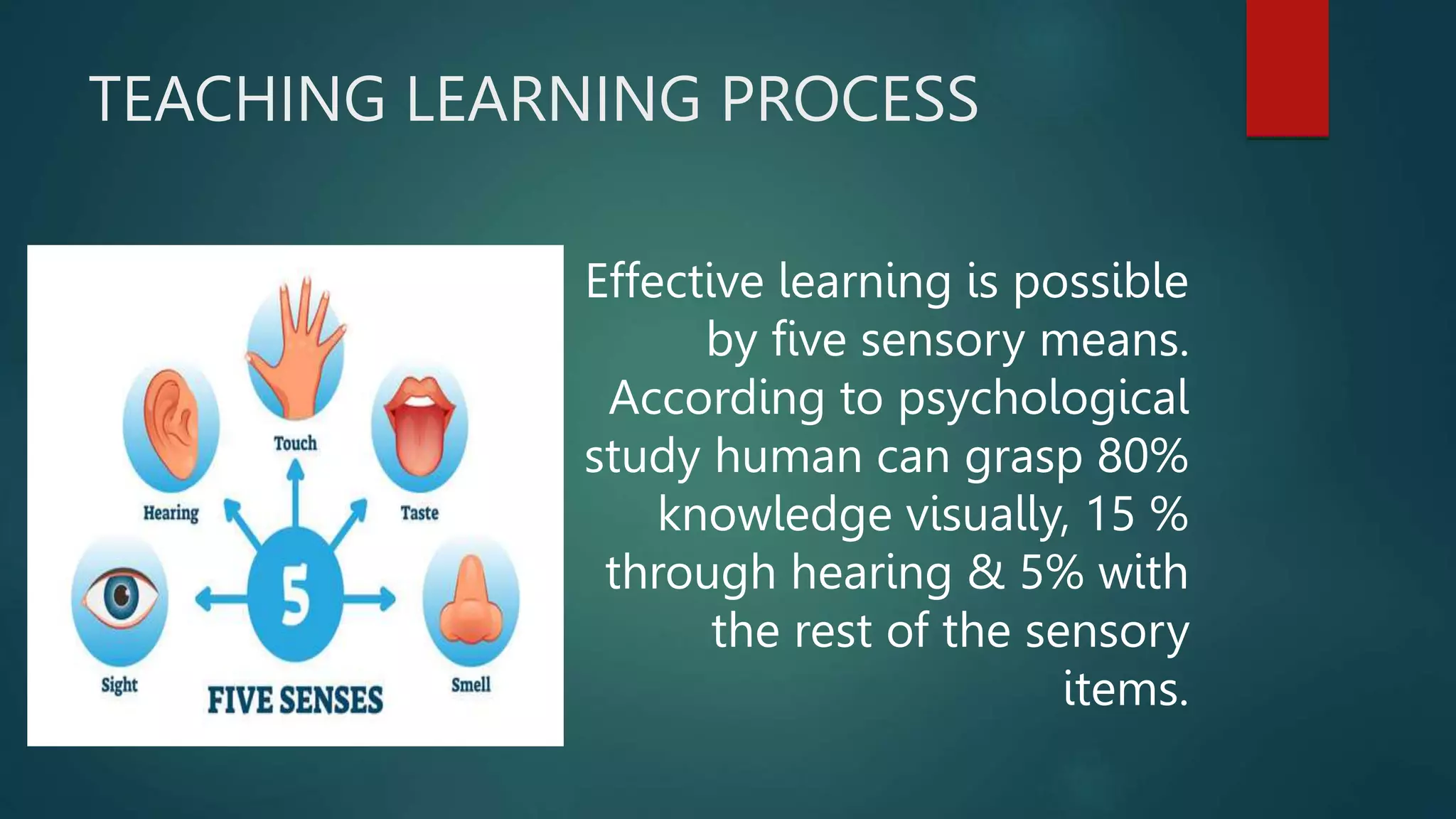 TEACHING LEARNING PROCESS

Touch
Hearing
Taste
5
Sight
Smell
FIVE SENSES

Effective learning is possible by five sensory means. According to psychological study human can grasp 80% knowledge visually, 15 % through hearing & 5% with the rest of the sensory items.